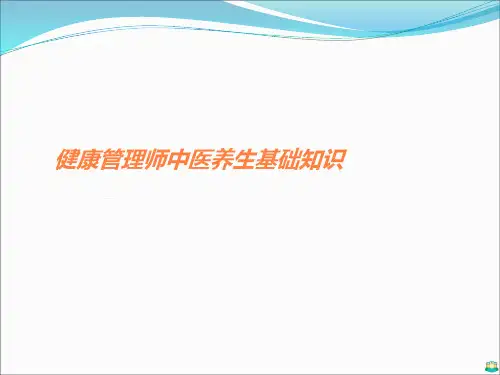 健康管理师中医养生基础知识